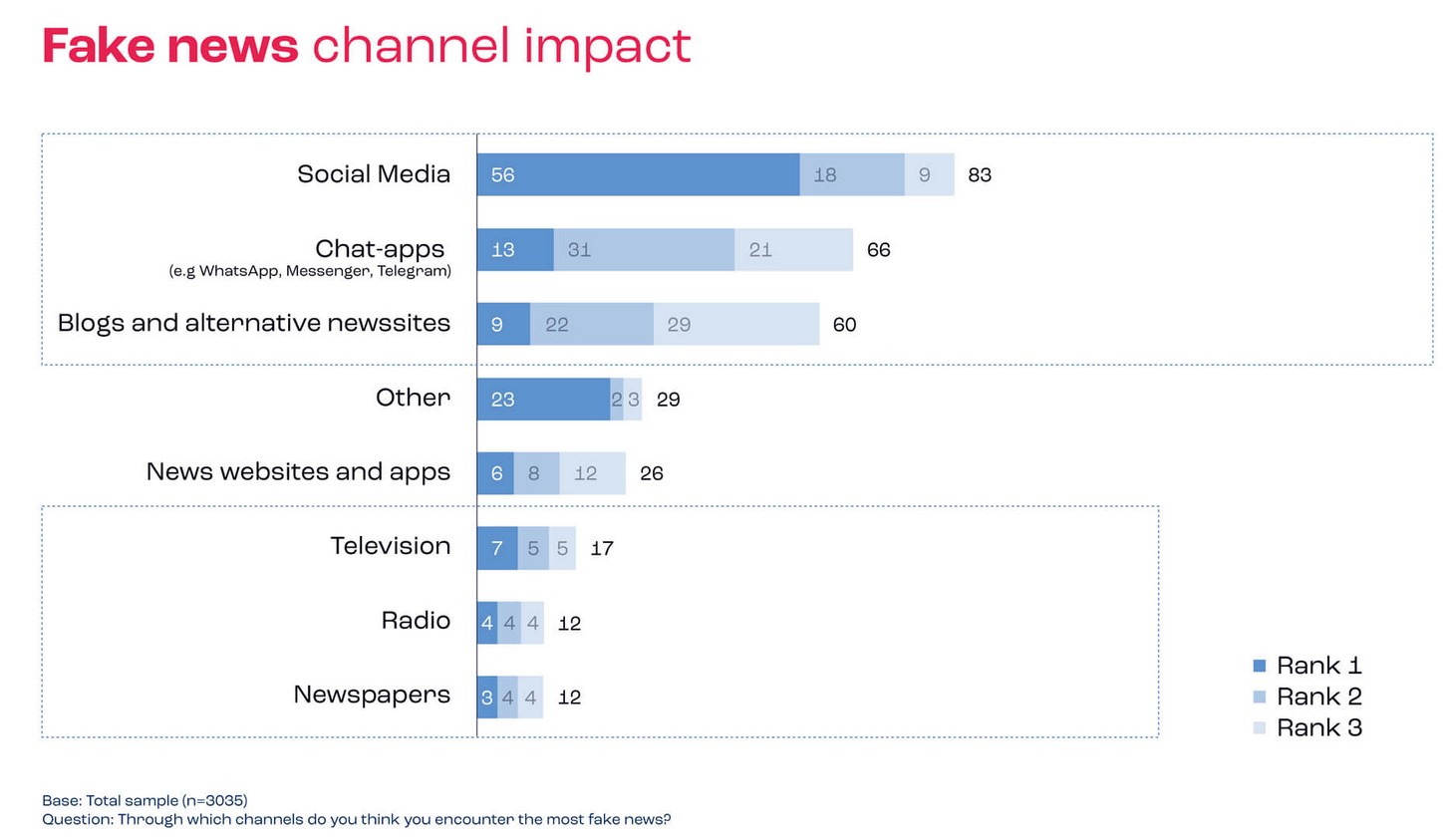 Fake news channel impact

Social Media 56 18 9 83

Chat-apps (e.g WhatsApp, Messenger, Telegram) 13 31 21 66

Blogs and alternative newssites 9 22 29 60

Other 23 2 3 29

News websites and apps 6 8 12 26

Television 7 5 5 17

Radio 4 4 4 12

Newspapers 3 4 4 12

Rank 1
Rank 2
Rank 3

Base: Total sample (n=3035)
Question: Through which channels do you think you encounter the most fake news?